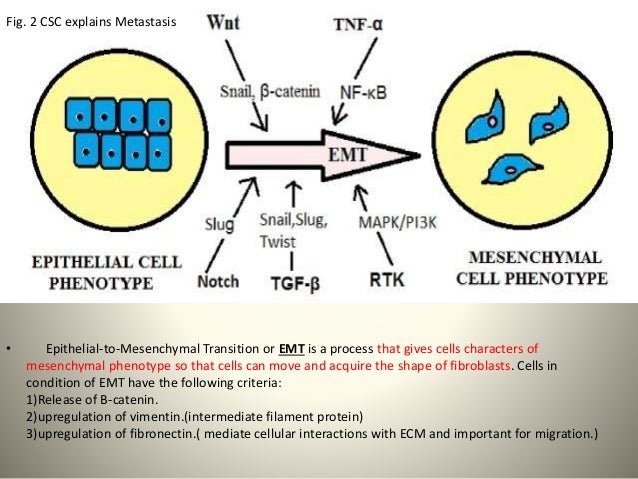 Fig. 2 CSC explains Metastasis

Wnt

TNF-α

Snail, β-catenin

NF-κB

EMT

Slug

Snail,Slug, Twist

MAPK/PI3K

Notch

TGF-β

RTK

EPITHELIAL CELL PHENOTYPE

MESENCHYMAL CELL PHENOTYPE

• Epithelial-to-Mesenchymal Transition or EMT is a process that gives cells characters of mesenchymal phenotype so that cells can move and acquire the shape of fibroblasts. Cells in condition of EMT have the following criteria:
1)Release of B-catenin.
2)upregulation of vimentin.(intermediate filament protein)
3)upregulation of fibronectin.( mediate cellular interactions with ECM and important for migration.)